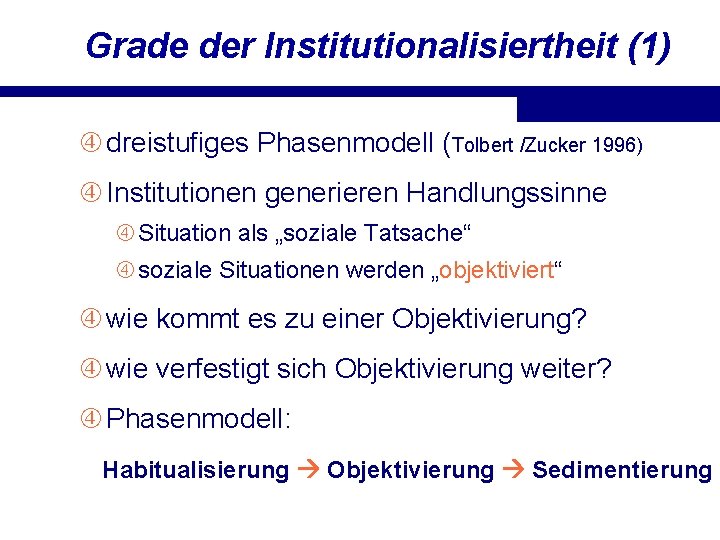 Grade der Institutionalisiertheit (1)

④ dreistufiges Phasenmodell (Tolbert /Zucker 1996)

④ Institutionen generieren Handlungssinne

④ Situation als „soziale Tatsache“

④ soziale Situationen werden „objektiviert“

④ wie kommt es zu einer Objektivierung?

④ wie verfestigt sich Objektivierung weiter?

④ Phasenmodell:

Habitualisierung → Objektivierung → Sedimentierung